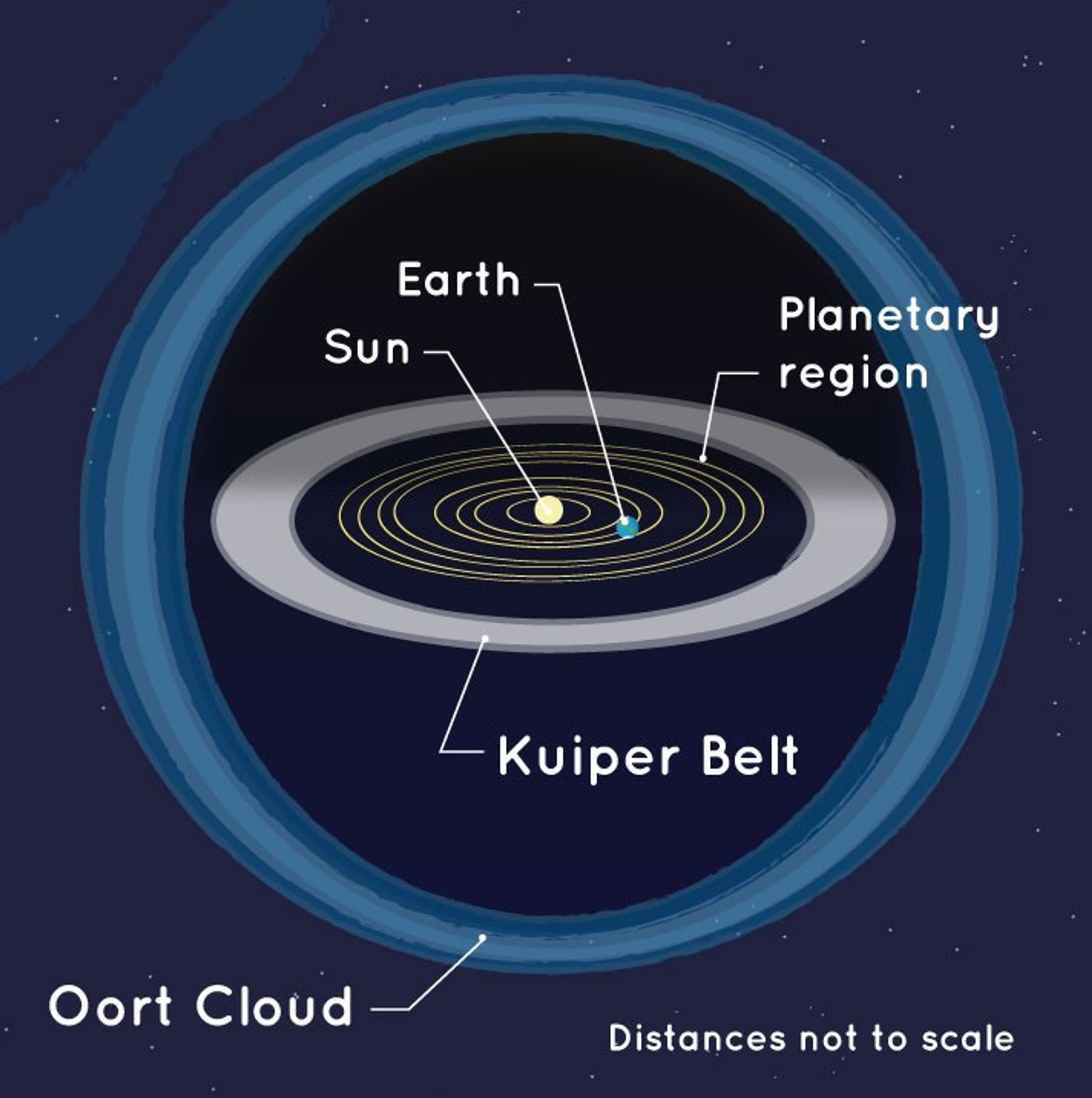 Earth

Sun

Planetary region

Kuiper Belt

Oort Cloud

Distances not to scale